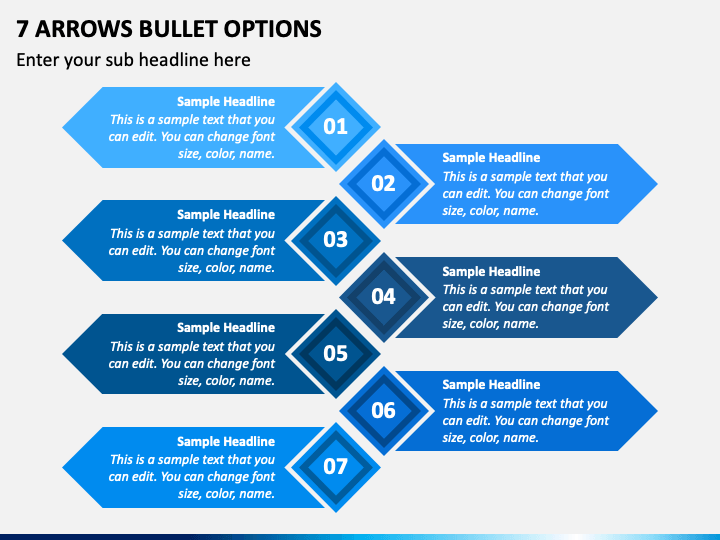 7 ARROWS BULLET OPTIONS

Enter your sub headline here

Sample Headline
This is a sample text that you can edit. You can change font size, color, name.

01

02

Sample Headline
This is a sample text that you can edit. You can change font size, color, name.

Sample Headline
This is a sample text that you can edit. You can change font size, color, name.

03

04

Sample Headline
This is a sample text that you can edit. You can change font size, color, name.

Sample Headline
This is a sample text that you can edit. You can change font size, color, name.

05

06

Sample Headline
This is a sample text that you can edit. You can change font size, color, name.

Sample Headline
This is a sample text that you can edit. You can change font size, color, name.

07